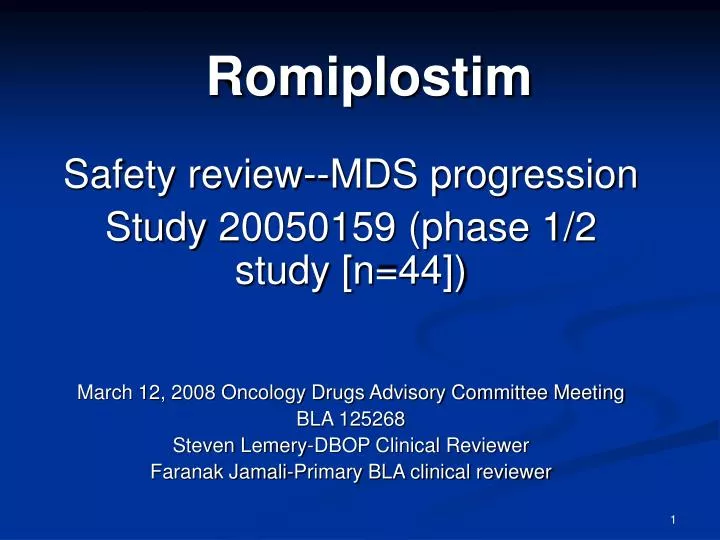 Romiplostim

Safety review--MDS progression
Study 20050159 (phase 1/2 study [n=44])

March 12, 2008 Oncology Drugs Advisory Committee Meeting
BLA 125268
Steven Lemery-DBOP Clinical Reviewer
Faranak Jamali-Primary BLA clinical reviewer

1